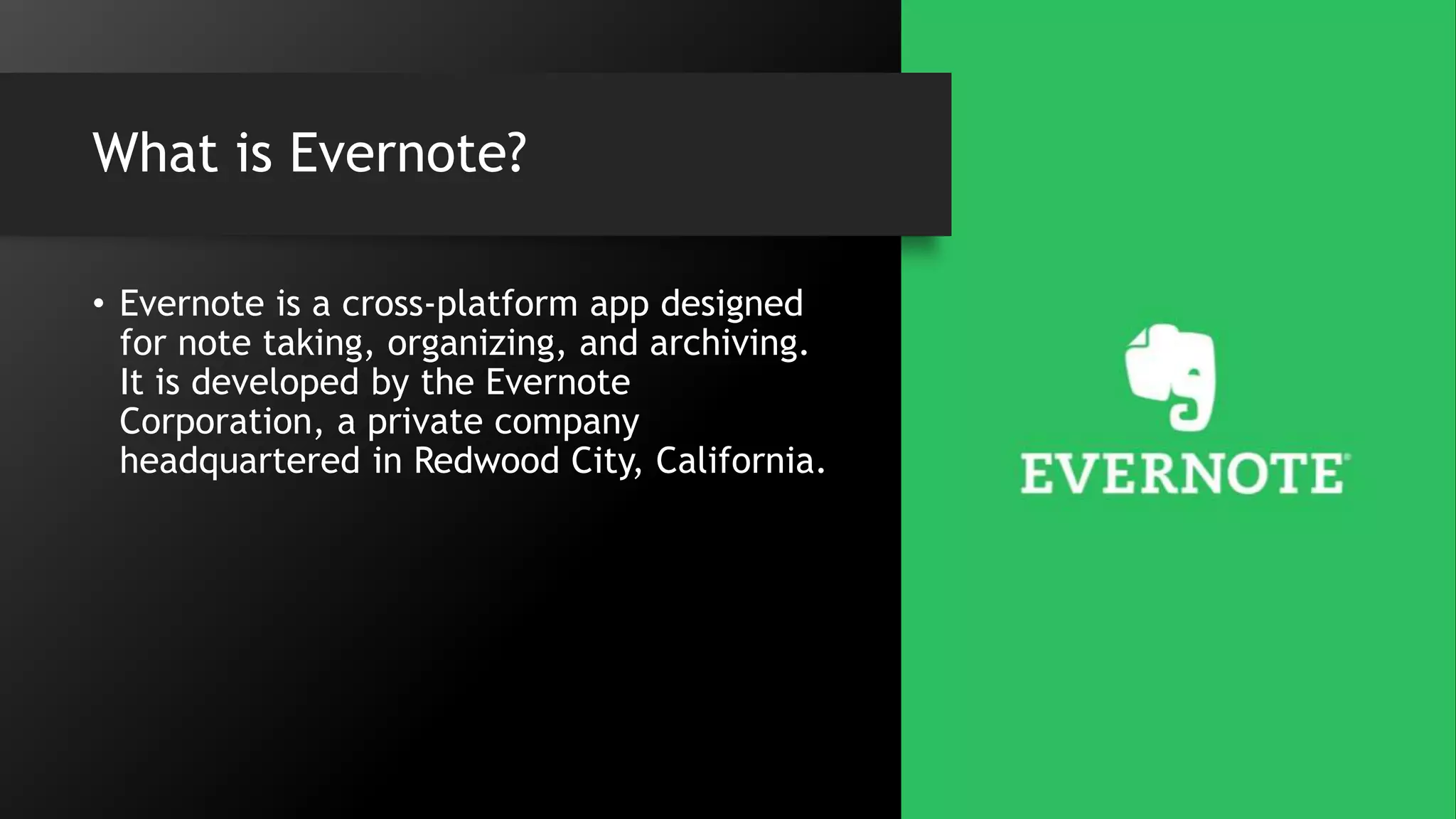 What is Evernote?

• Evernote is a cross-platform app designed for note taking, organizing, and archiving. It is developed by the Evernote Corporation, a private company headquartered in Redwood City, California.

EVERNOTE